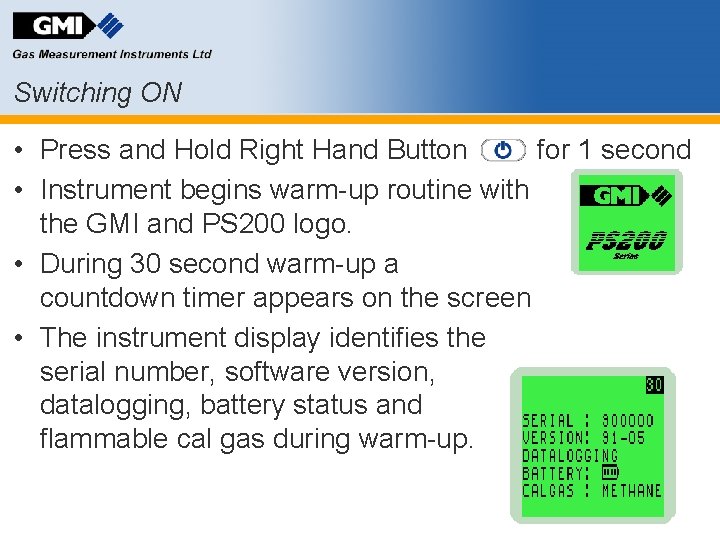 GMI
Gas Measurement Instruments Ltd

Switching ON

• Press and Hold Right Hand Button for 1 second
• Instrument begins warm-up routine with the GMI and PS200 logo.
• During 30 second warm-up a countdown timer appears on the screen
• The instrument display identifies the serial number, software version, datalogging, battery status and flammable cal gas during warm-up.

GMI
PS200
Series

30
SERIAL : 900000
VERSION: 91-05
DATALOGGING
BATTERY:
CALGAS : METHANE